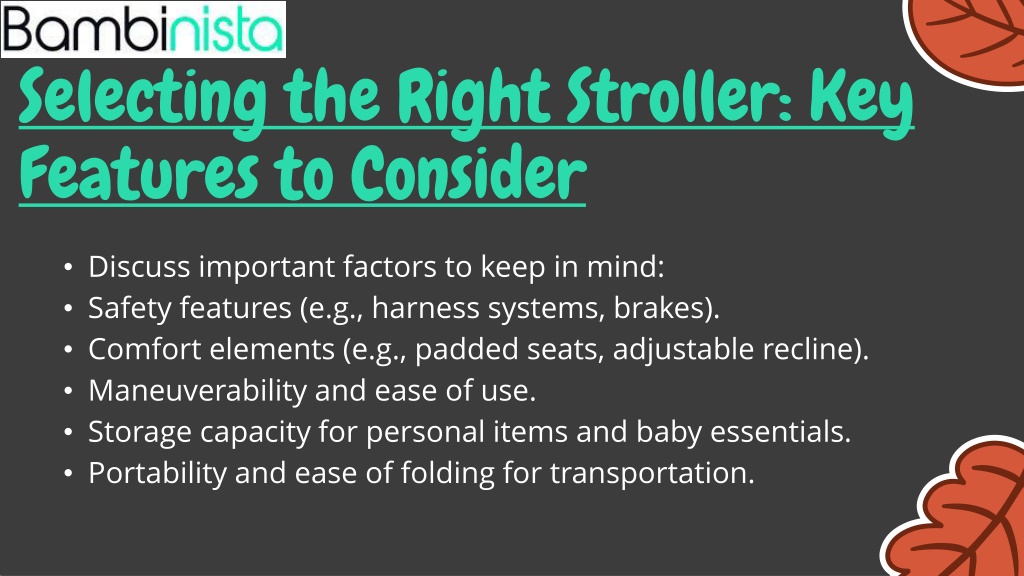 Bambinista

Selecting the Right Stroller: Key Features to Consider

• Discuss important factors to keep in mind:
• Safety features (e.g., harness systems, brakes).
• Comfort elements (e.g., padded seats, adjustable recline).
• Maneuverability and ease of use.
• Storage capacity for personal items and baby essentials.
• Portability and ease of folding for transportation.